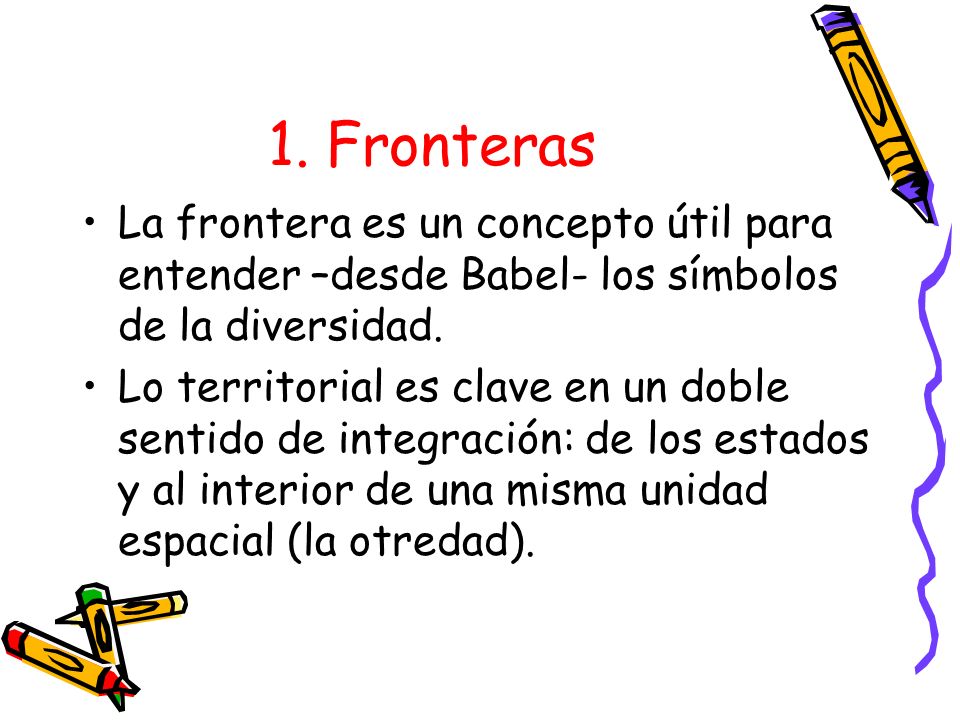 1. Fronteras

• La frontera es un concepto útil para entender –desde Babel- los símbolos de la diversidad.

• Lo territorial es clave en un doble sentido de integración: de los estados y al interior de una misma unidad espacial (la otredad).